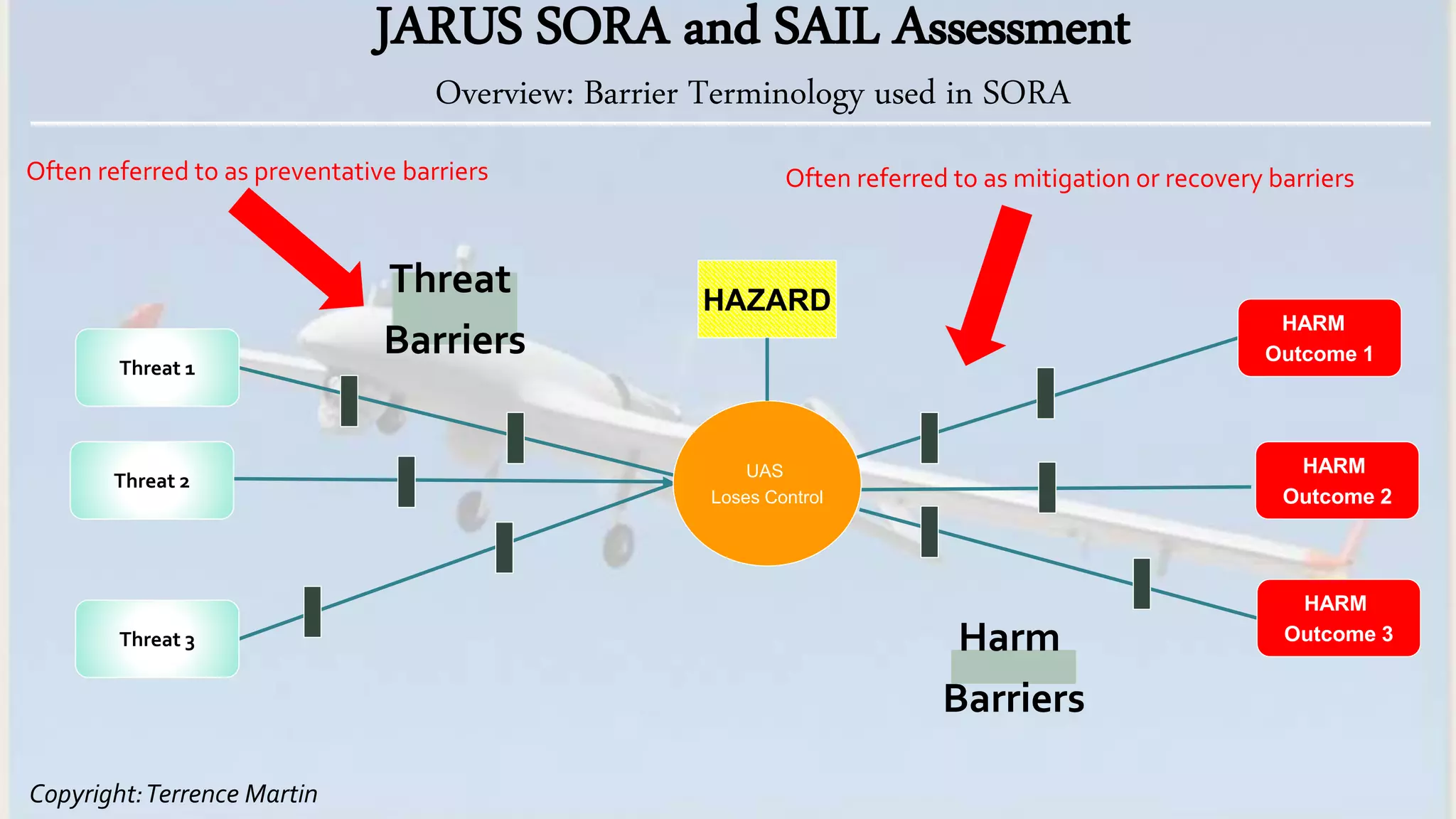 JARUS SORA and SAIL Assessment

Overview: Barrier Terminology used in SORA

Often referred to as preventative barriers

Often referred to as mitigation or recovery barriers

Threat Barriers

HAZARD

Threat 1

Threat 2

Threat 3

UAS Loses Control

HARM Outcome 1

HARM Outcome 2

HARM Outcome 3

Harm Barriers

Copyright: Terrence Martin